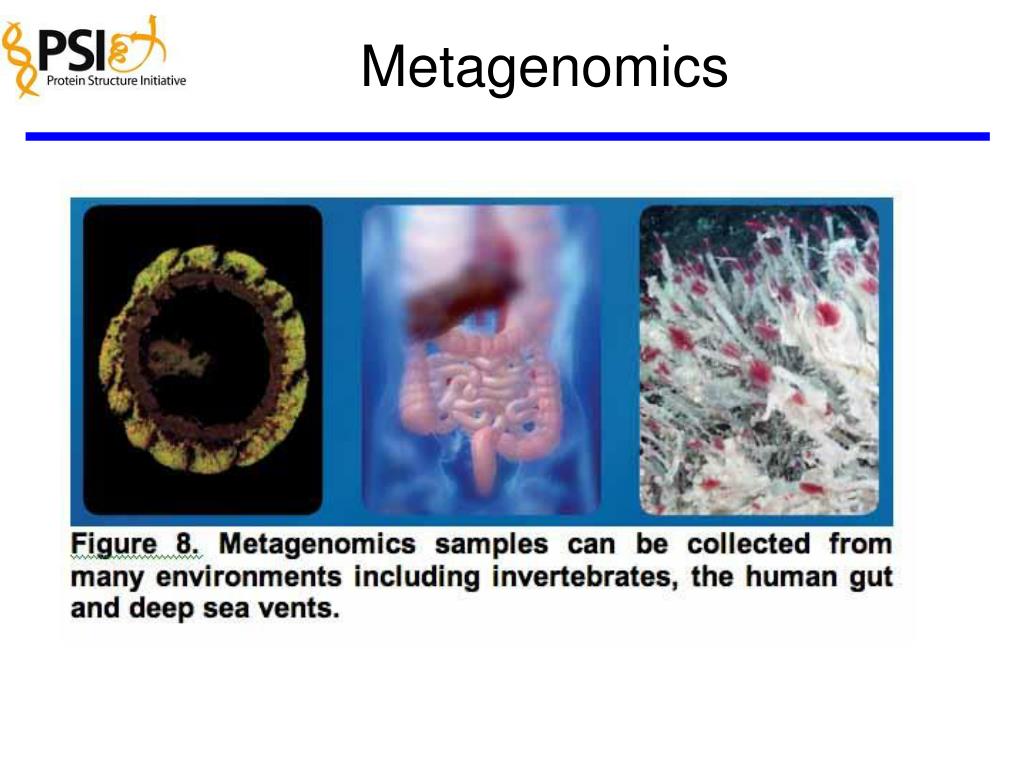 PSI
Protein Structure Initiative

Metagenomics

Figure 8. Metagenomics samples can be collected from many environments including invertebrates, the human gut and deep sea vents.